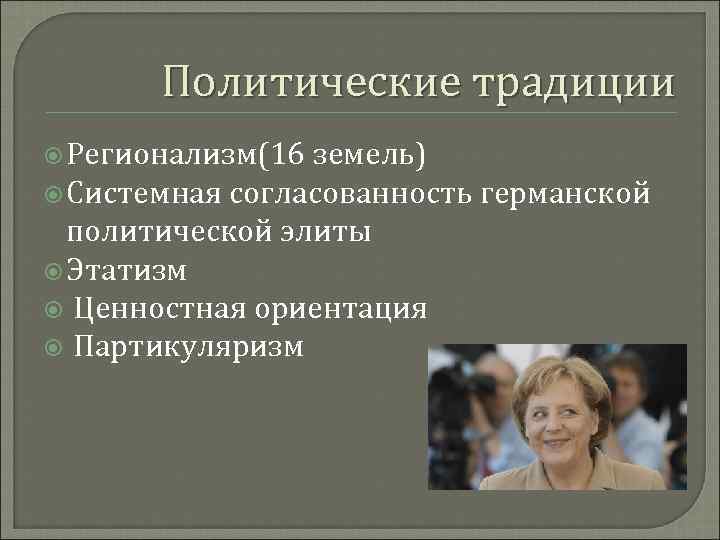 Политические традиции

Регионализм(16 земель)
Системная согласованность германской политической элиты
Этатизм
Ценностная ориентация
Партикуляризм